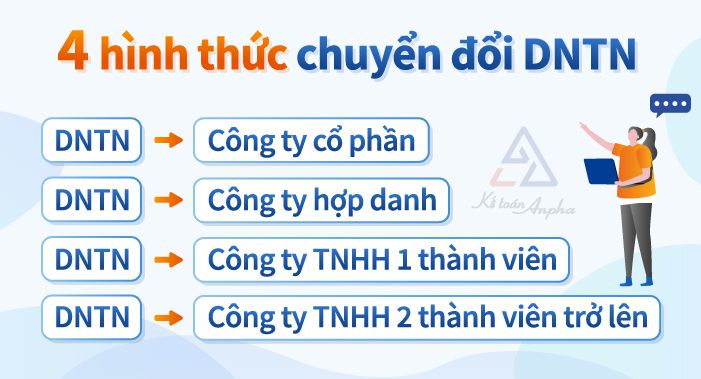 4 hình thức chuyển đổi DNTN

DNTN → Công ty cổ phần

DNTN → Công ty hợp danh

DNTN → Công ty TNHH 1 thành viên

DNTN → Công ty TNHH 2 thành viên trở lên

Kế toán Anpha